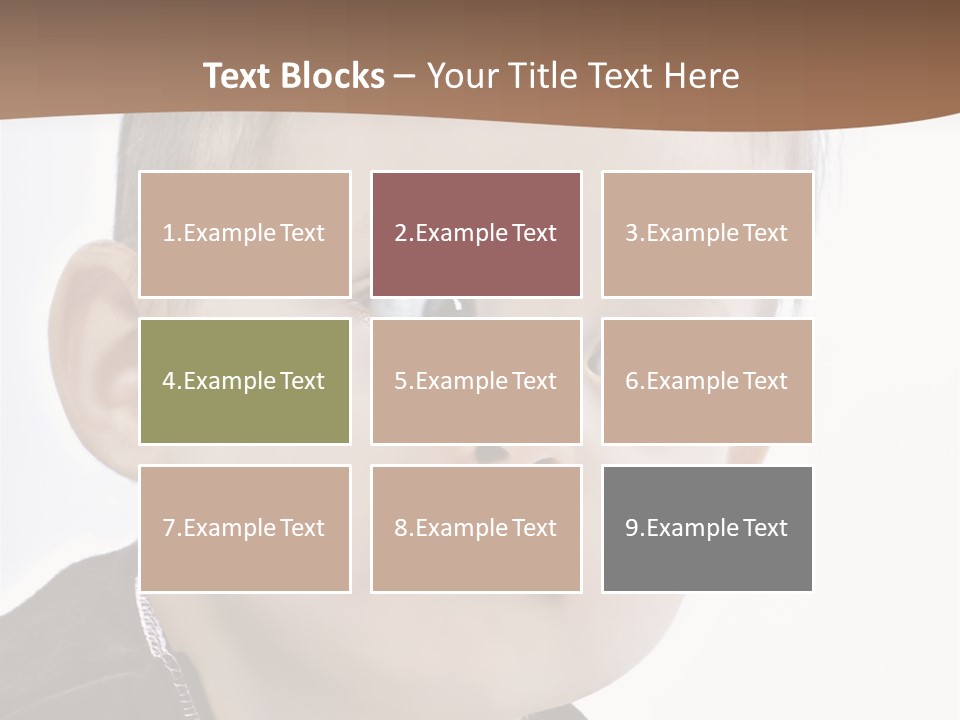 Text Blocks – Your Title Text Here

1.Example Text

2.Example Text

3.Example Text

4.Example Text

5.Example Text

6.Example Text

7.Example Text

8.Example Text

9.Example Text